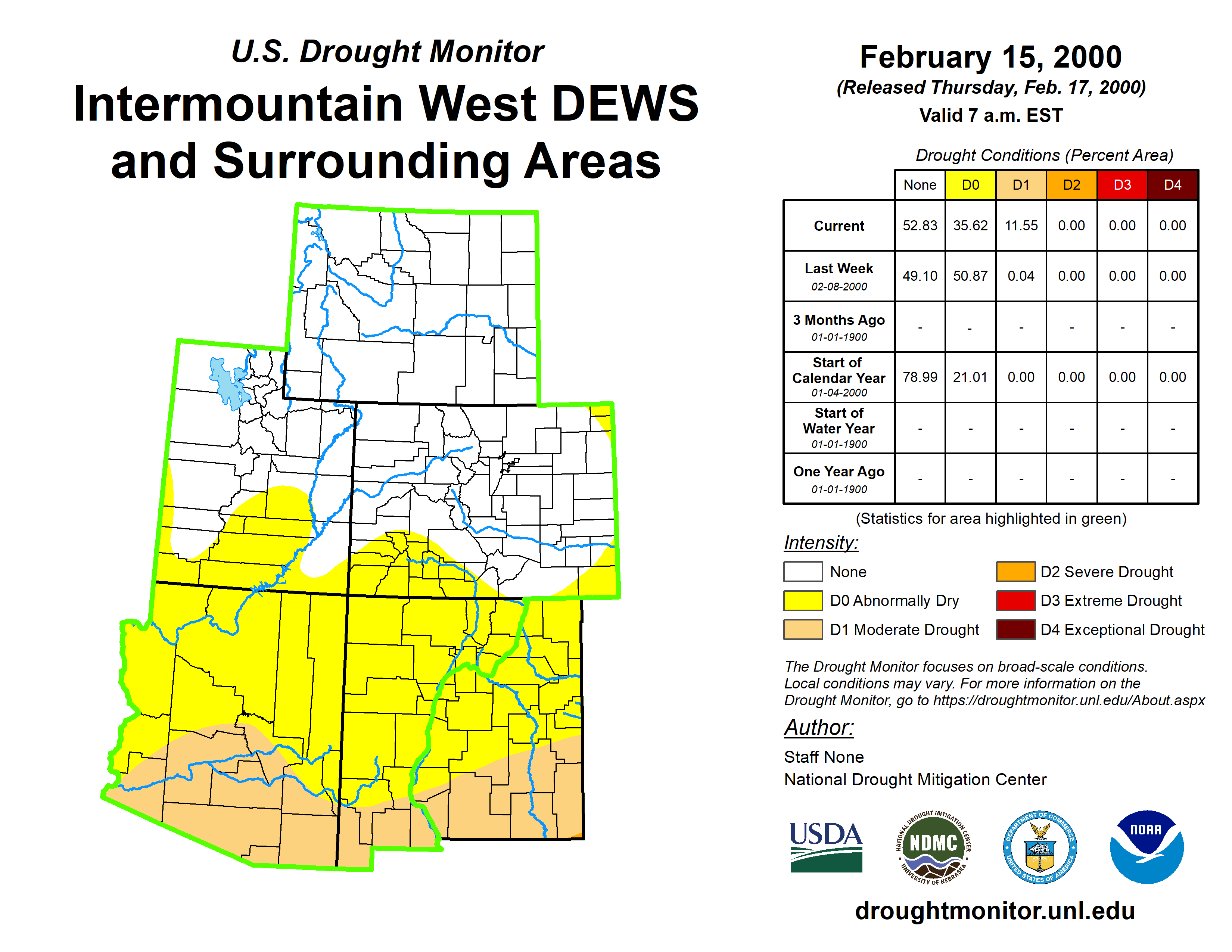 U.S. Drought Monitor

Intermountain West DEWS and Surrounding Areas

February 15, 2000

(Released Thursday, Feb. 17, 2000)

Valid 7 a.m. EST

Drought Conditions (Percent Area)

| | None | D0 | D1 | D2 | D3 | D4 |
|---|---|---|---|---|---|---|
| Current | 52.83 | 35.62 | 11.55 | 0.00 | 0.00 | 0.00 |
| Last Week 02-08-2000 | 49.10 | 50.87 | 0.04 | 0.00 | 0.00 | 0.00 |
| 3 Months Ago 01-01-1900 | - | - | - | - | - | - |
| Start of Calendar Year 01-04-2000 | 78.99 | 21.01 | 0.00 | 0.00 | 0.00 | 0.00 |
| Start of Water Year 01-01-1900 | - | - | - | - | - | - |
| One Year Ago 01-01-1900 | - | - | - | - | - | - |

(Statistics for area highlighted in green)

Intensity:

None

D0 Abnormally Dry

D1 Moderate Drought

D2 Severe Drought

D3 Extreme Drought

D4 Exceptional Drought

The Drought Monitor focuses on broad-scale conditions. Local conditions may vary. For more information on the Drought Monitor, go to https://droughtmonitor.unl.edu/About.aspx

Author:

Staff None

National Drought Mitigation Center

USDA

NATIONAL DROUGHT MITIGATION CENTER NDMC UNIVERSITY OF NEBRASKA

DEPARTMENT OF COMMERCE UNITED STATES OF AMERICA

NOAA

droughtmonitor.unl.edu